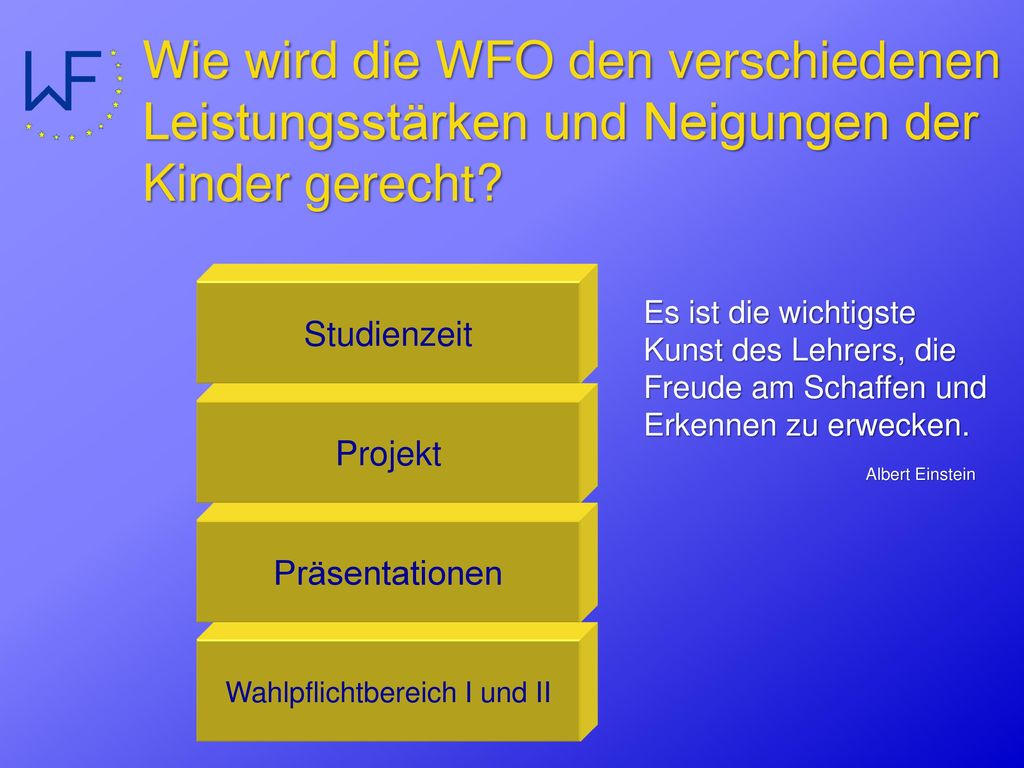 WF

Wie wird die WFO den verschiedenen Leistungsstärken und Neigungen der Kinder gerecht?

Studienzeit

Projekt

Präsentationen

Wahlpflichtbereich I und II

Es ist die wichtigste Kunst des Lehrers, die Freude am Schaffen und Erkennen zu erwecken.

Albert Einstein